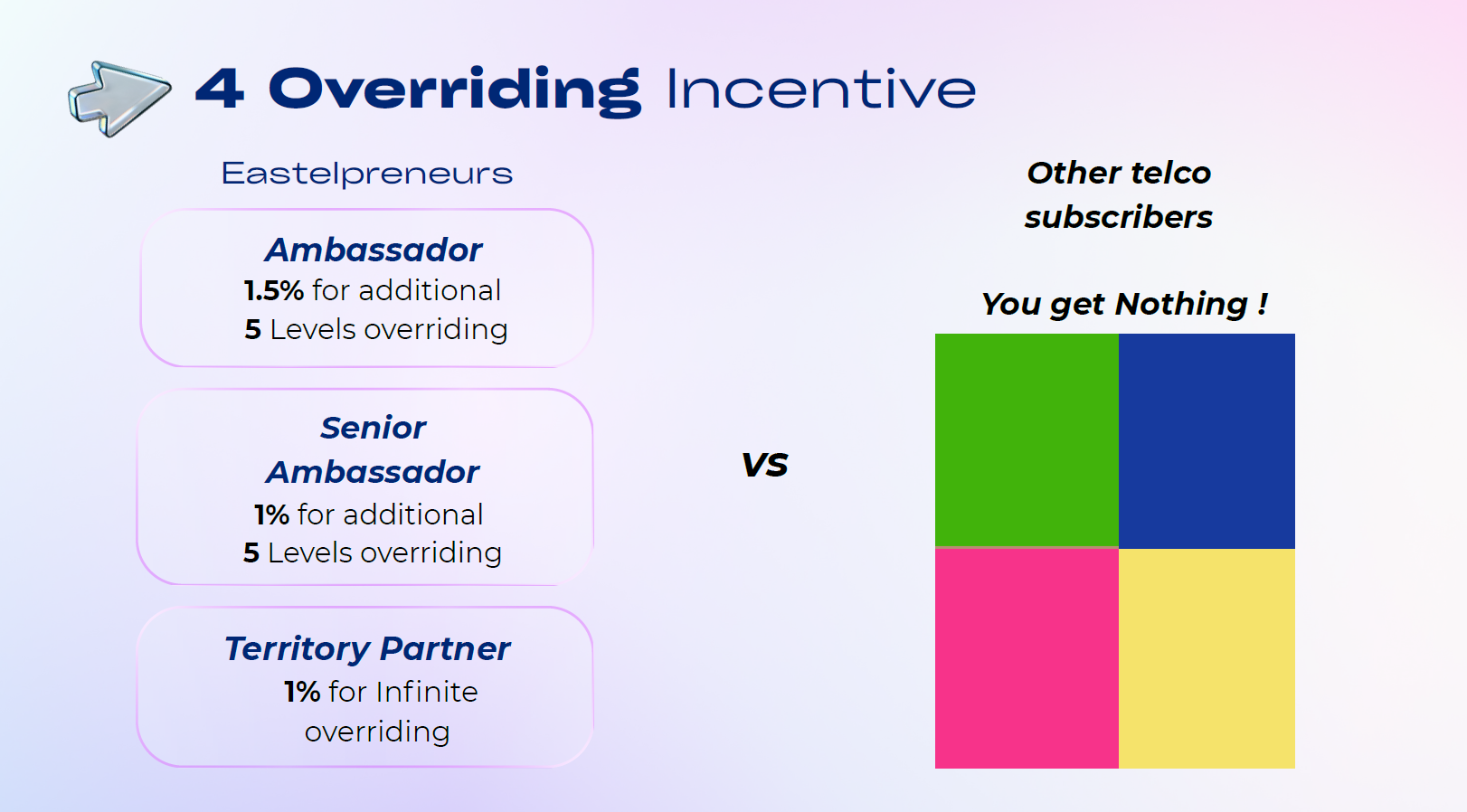 4 Overriding Incentive

Eastelpreneurs

Ambassador
1.5% for additional
5 Levels overriding

Senior Ambassador
1% for additional
5 Levels overriding

Territory Partner
1% for Infinite overriding

VS

Other telco subscribers

You get Nothing !